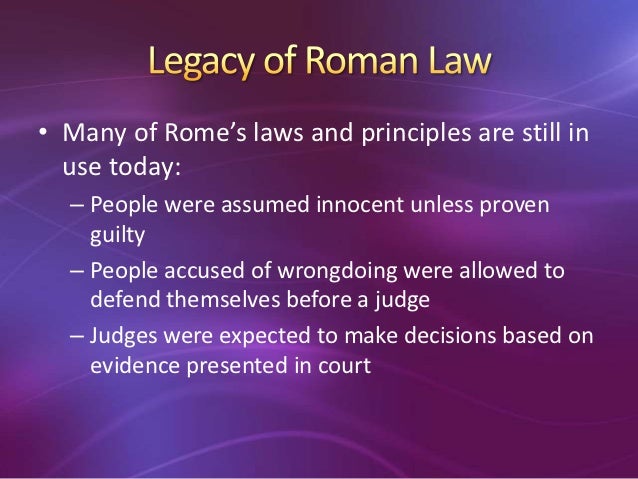 Legacy of Roman Law

• Many of Rome's laws and principles are still in use today:
– People were assumed innocent unless proven guilty
– People accused of wrongdoing were allowed to defend themselves before a judge
– Judges were expected to make decisions based on evidence presented in court